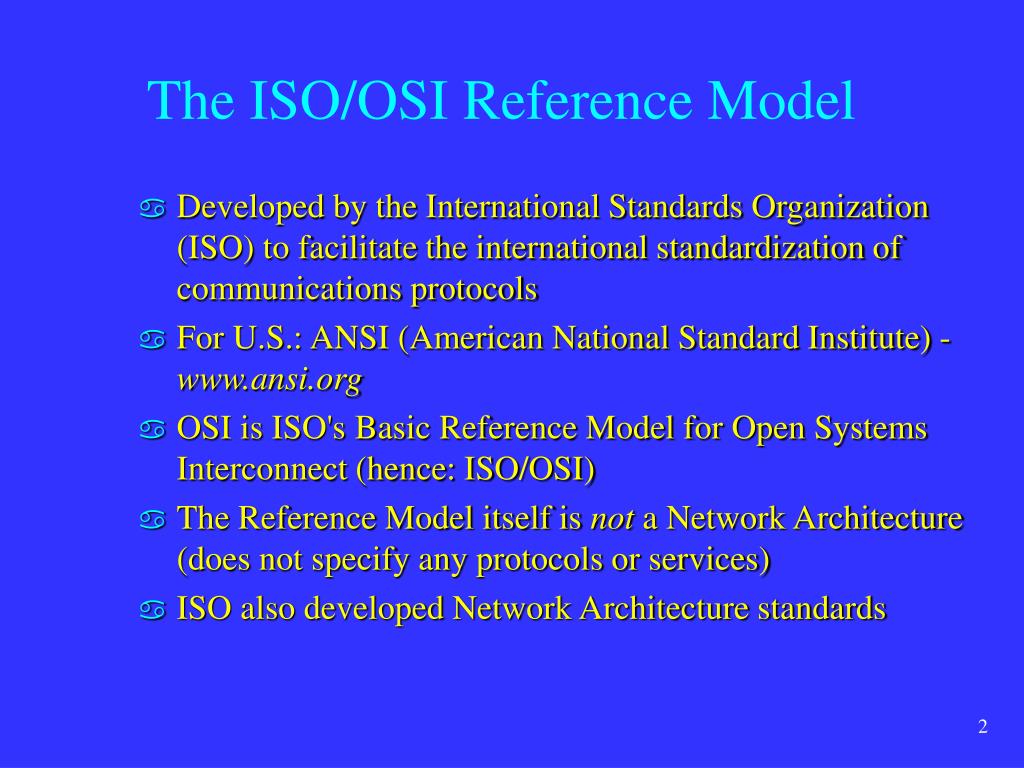 The ISO/OSI Reference Model

Developed by the International Standards Organization (ISO) to facilitate the international standardization of communications protocols

For U.S.: ANSI (American National Standard Institute) - www.ansi.org

OSI is ISO's Basic Reference Model for Open Systems Interconnect (hence: ISO/OSI)

The Reference Model itself is not a Network Architecture (does not specify any protocols or services)

ISO also developed Network Architecture standards

2